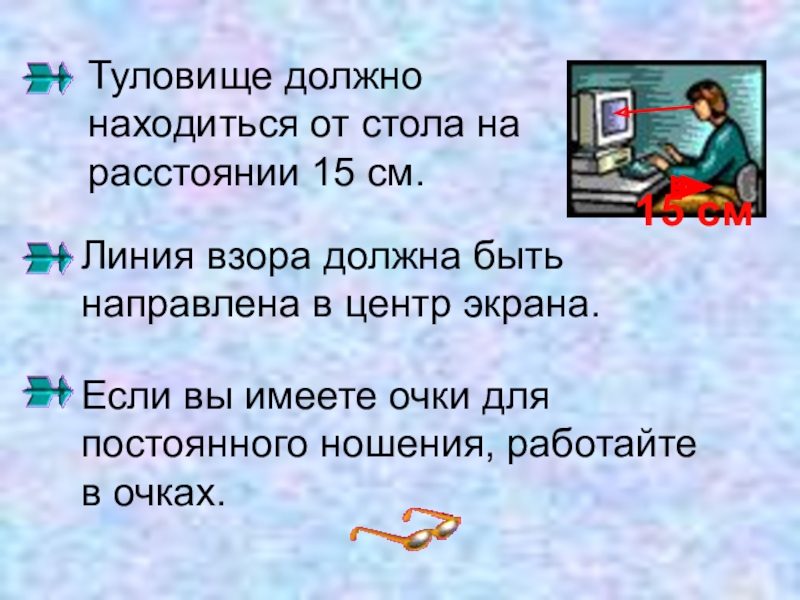 Туловище должно находиться от стола на расстоянии 15 см.

15 см

Линия взора должна быть направлена в центр экрана.

Если вы имеете очки для постоянного ношения, работайте в очках.